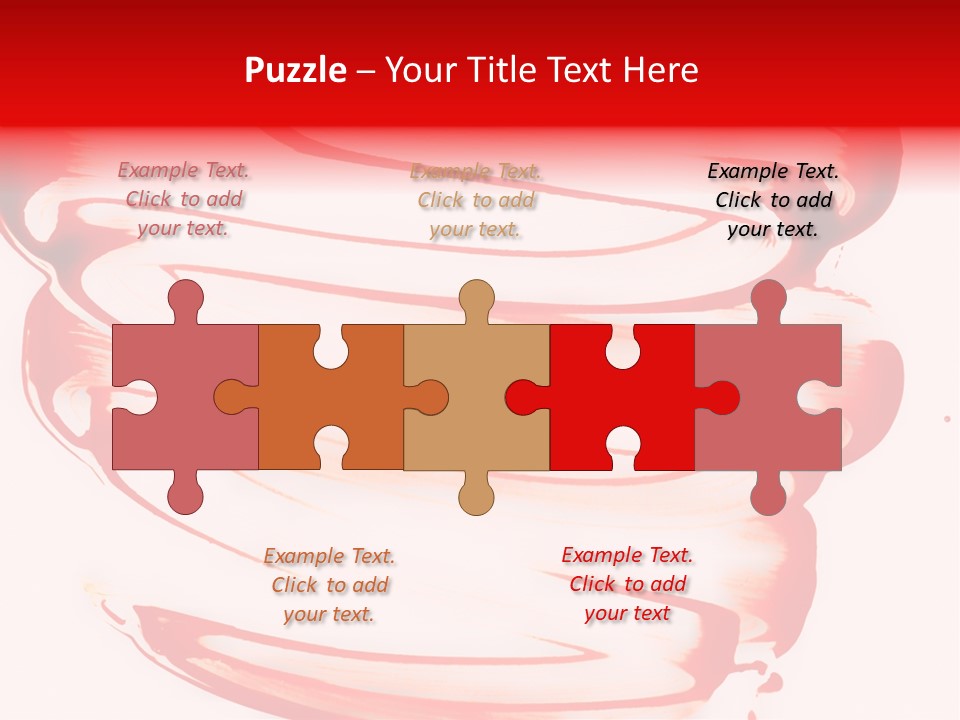 Puzzle – Your Title Text Here

Example Text. Click to add your text.

Example Text. Click to add your text.

Example Text. Click to add your text.

Example Text. Click to add your text.

Example Text. Click to add your text